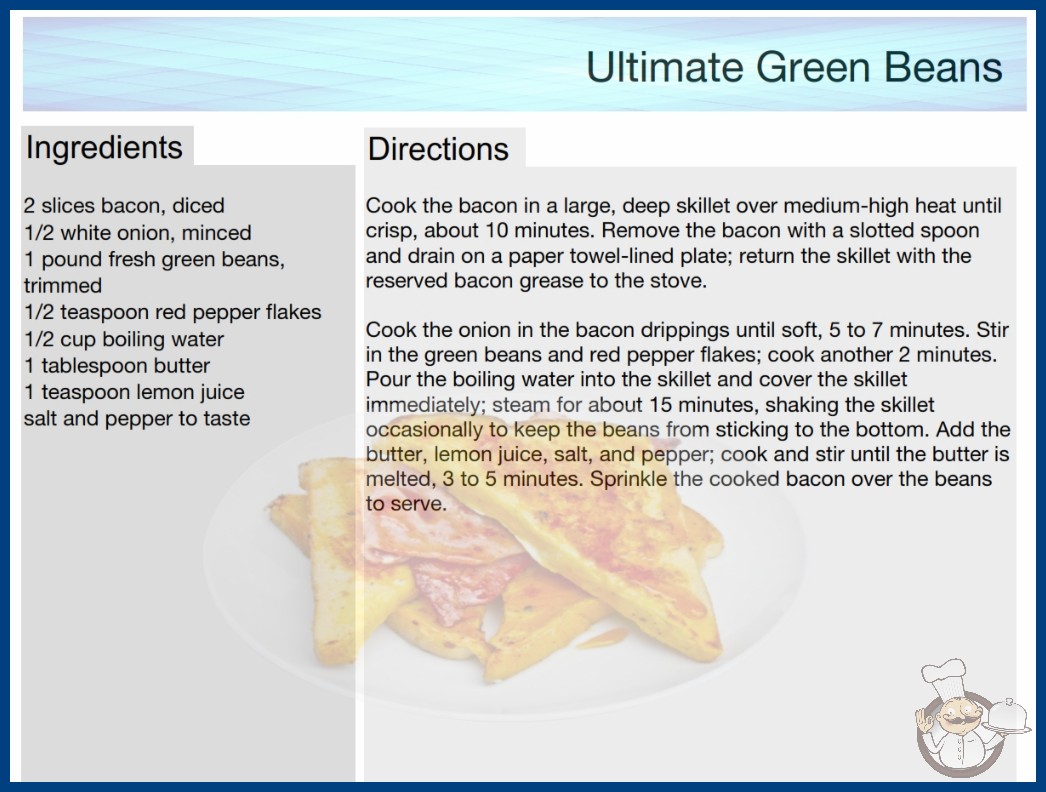 Ultimate Green Beans

Ingredients

2 slices bacon, diced
1/2 white onion, minced
1 pound fresh green beans, trimmed
1/2 teaspoon red pepper flakes
1/2 cup boiling water
1 tablespoon butter
1 teaspoon lemon juice
salt and pepper to taste

Directions

Cook the bacon in a large, deep skillet over medium-high heat until crisp, about 10 minutes. Remove the bacon with a slotted spoon and drain on a paper towel-lined plate; return the skillet with the reserved bacon grease to the stove.

Cook the onion in the bacon drippings until soft, 5 to 7 minutes. Stir in the green beans and red pepper flakes; cook another 2 minutes. Pour the boiling water into the skillet and cover the skillet immediately; steam for about 15 minutes, shaking the skillet occasionally to keep the beans from sticking to the bottom. Add the butter, lemon juice, salt, and pepper; cook and stir until the butter is melted, 3 to 5 minutes. Sprinkle the cooked bacon over the beans to serve.